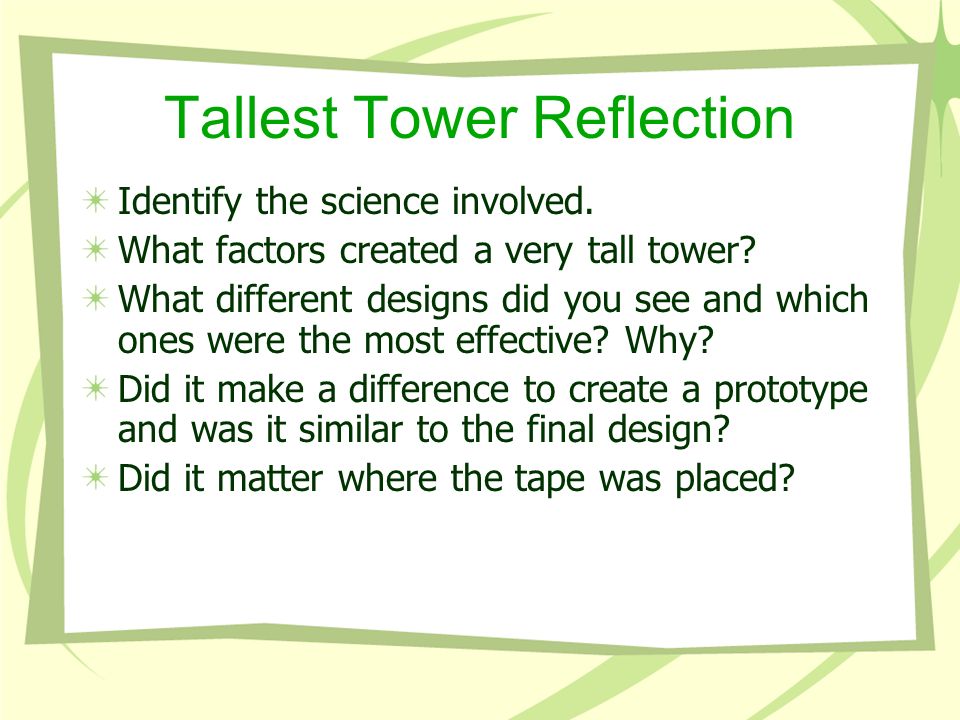 Tallest Tower Reflection

Identify the science involved.
What factors created a very tall tower?
What different designs did you see and which ones were the most effective? Why?
Did it make a difference to create a prototype and was it similar to the final design?
Did it matter where the tape was placed?